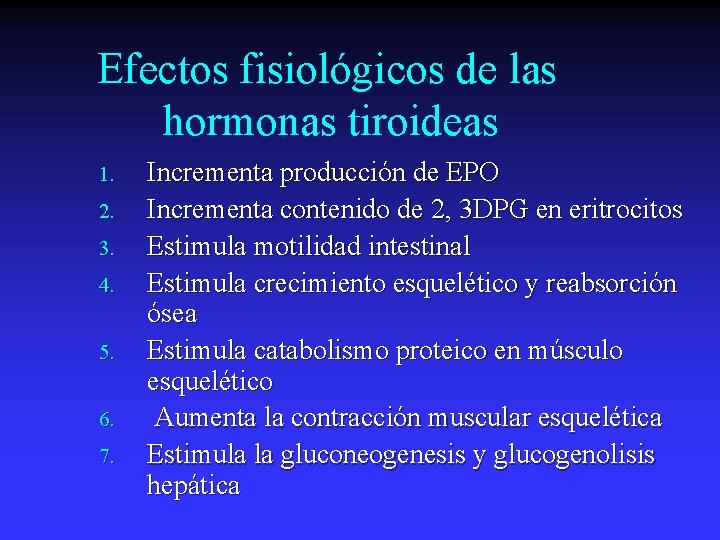 Efectos fisiológicos de las hormonas tiroideas

1. Incrementa producción de EPO
2. Incrementa contenido de 2, 3DPG en eritrocitos
3. Estimula motilidad intestinal
4. Estimula crecimiento esquelético y reabsorción ósea
5. Estimula catabolismo proteico en músculo esquelético
6. Aumenta la contracción muscular esquelética
7. Estimula la gluconeogenesis y glucogenolisis hepática